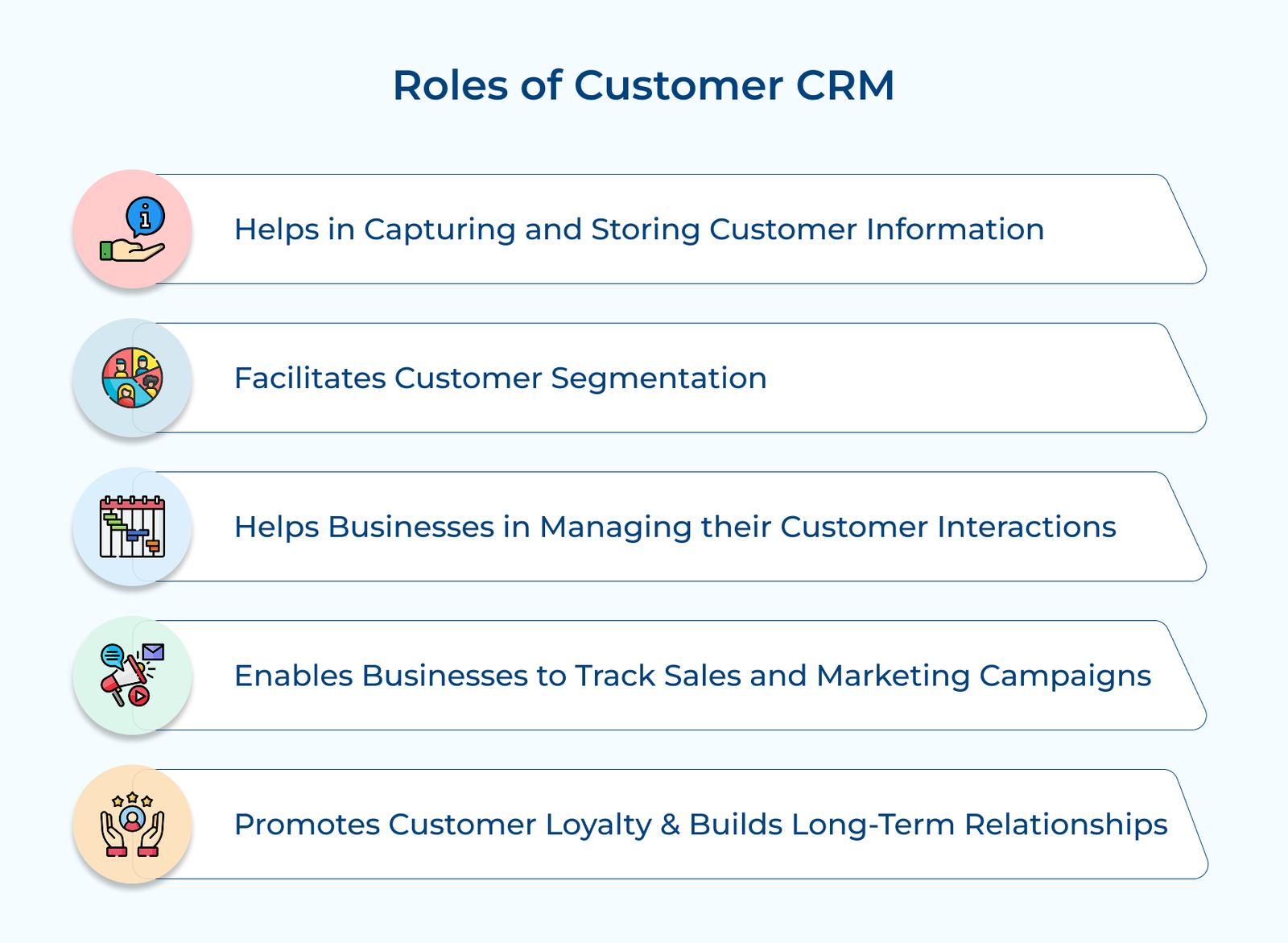 Roles of Customer CRM

Helps in Capturing and Storing Customer Information

Facilitates Customer Segmentation

Helps Businesses in Managing their Customer Interactions

Enables Businesses to Track Sales and Marketing Campaigns

Promotes Customer Loyalty & Builds Long-Term Relationships